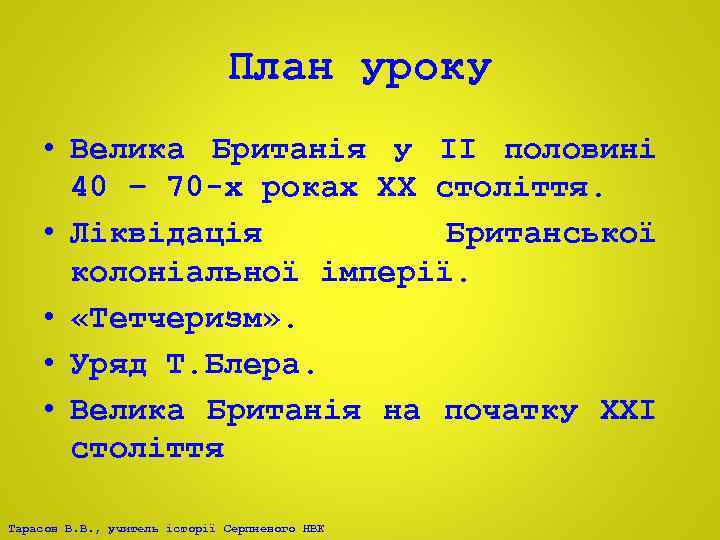 План уроку

• Велика Британія у II половині 40 – 70-х роках XX століття.
• Ліквідація Британської колоніальної імперії.
• «Тетчеризм».
• Уряд Т.Блера.
• Велика Британія на початку XXI століття

Тарасов В.В., учитель історії Серпневого НВК